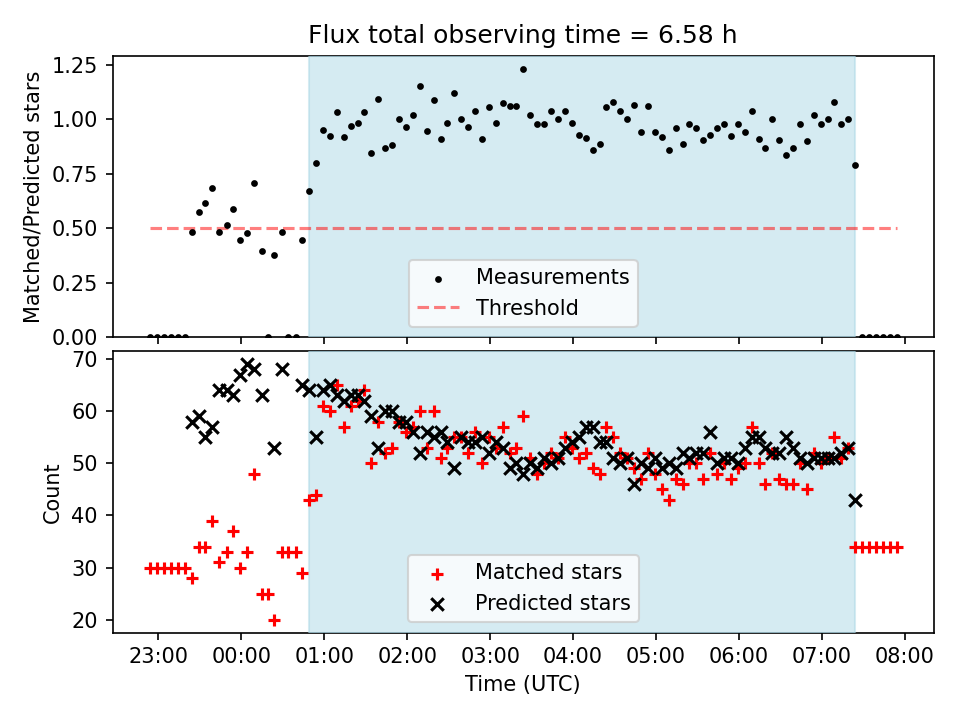 Flux total observing time = 6.58 h

Matched/Predicted stars

1.25
1.00
0.75
0.50
0.25
0.00

Measurements
Threshold

Count

70
60
50
40
30
20

Matched stars
Predicted stars

23:00 00:00 01:00 02:00 03:00 04:00 05:00 06:00 07:00 08:00

Time (UTC)